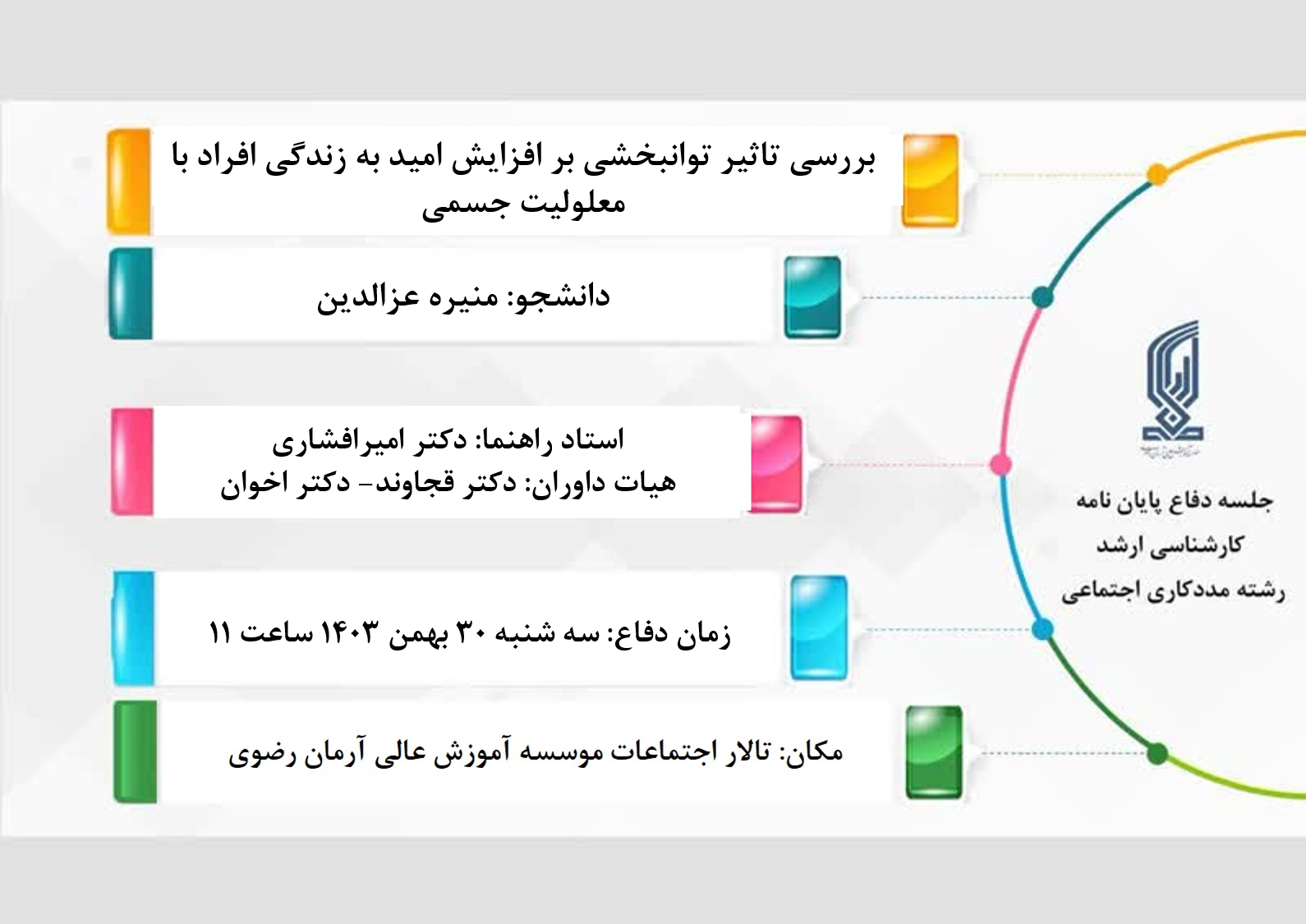 جلسه دفاع پایان نامه
کارشناسی ارشد
رشته مددکاری اجتماعی

بررسی تاثیر توانبخشی بر افزایش امید به زندگی افراد با معلولیت جسمی

دانشجو: منیره عزالدین

استاد راهنما: دکتر امیرافشاری
هیات داوران: دکتر قجاوند- دکتر اخوان

زمان دفاع: سه شنبه ۳۰ بهمن ۱۴۰۳ ساعت ۱۱

مکان: تالار اجتماعات موسسه آموزش عالی آرمان رضوی